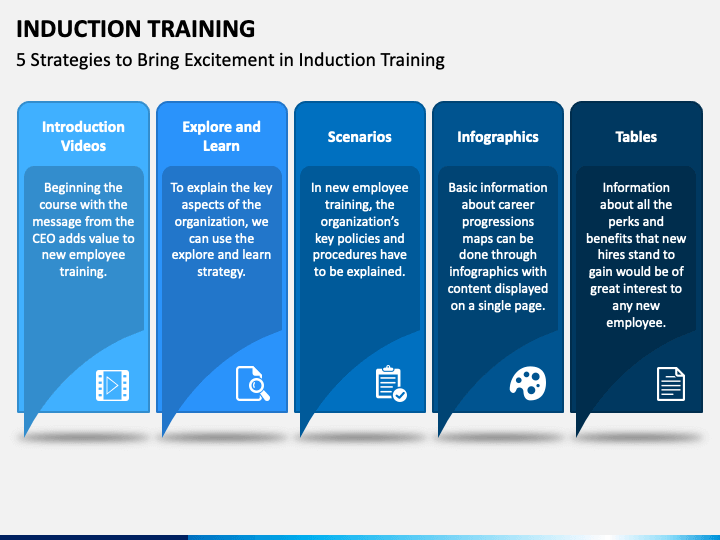 INDUCTION TRAINING

5 Strategies to Bring Excitement in Induction Training

Introduction Videos

Beginning the course with the message from the CEO adds value to new employee training.

Explore and Learn

To explain the key aspects of the organization, we can use the explore and learn strategy.

Scenarios

In new employee training, the organization's key policies and procedures have to be explained.

Infographics

Basic information about career progressions maps can be done through infographics with content displayed on a single page.

Tables

Information about all the perks and benefits that new hires stand to gain would be of great interest to any new employee.